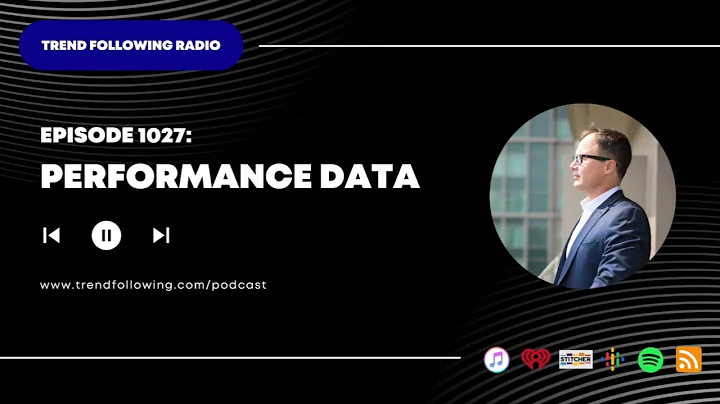 TREND FOLLOWING RADIO

EPISODE 1027:

PERFORMANCE DATA

www.trendfollowing.com/podcast

STITCHER